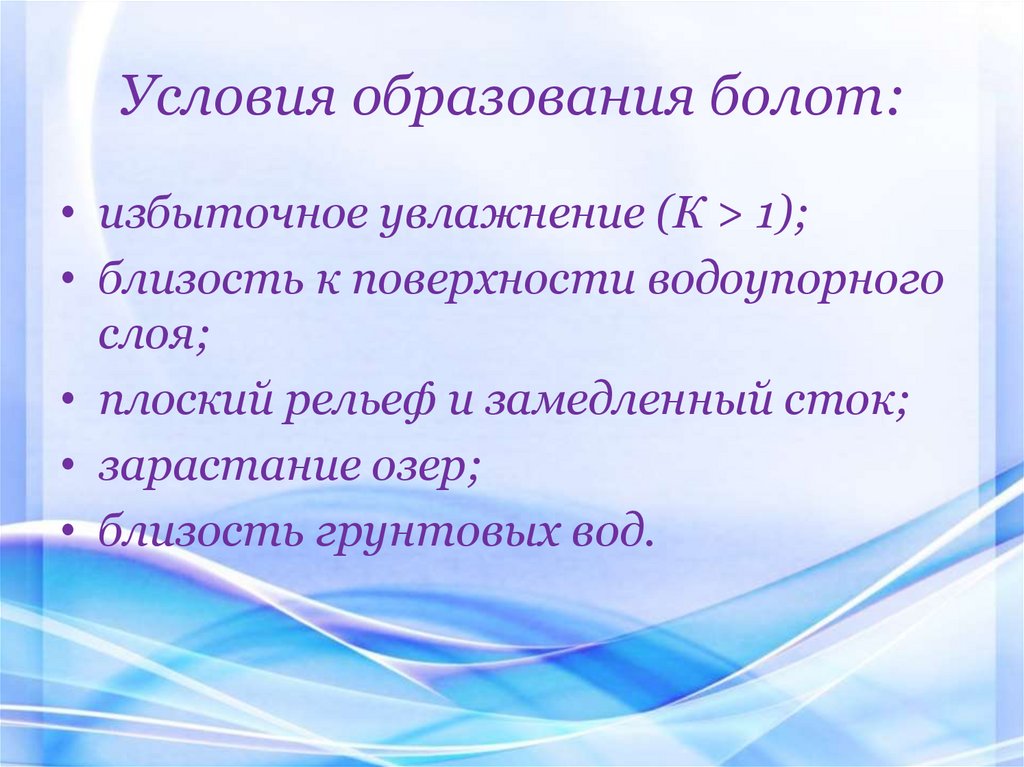 Условия образования болот:

• избыточное увлажнение (К > 1);
• близость к поверхности водоупорного слоя;
• плоский рельеф и замедленный сток;
• зарастание озер;
• близость грунтовых вод.